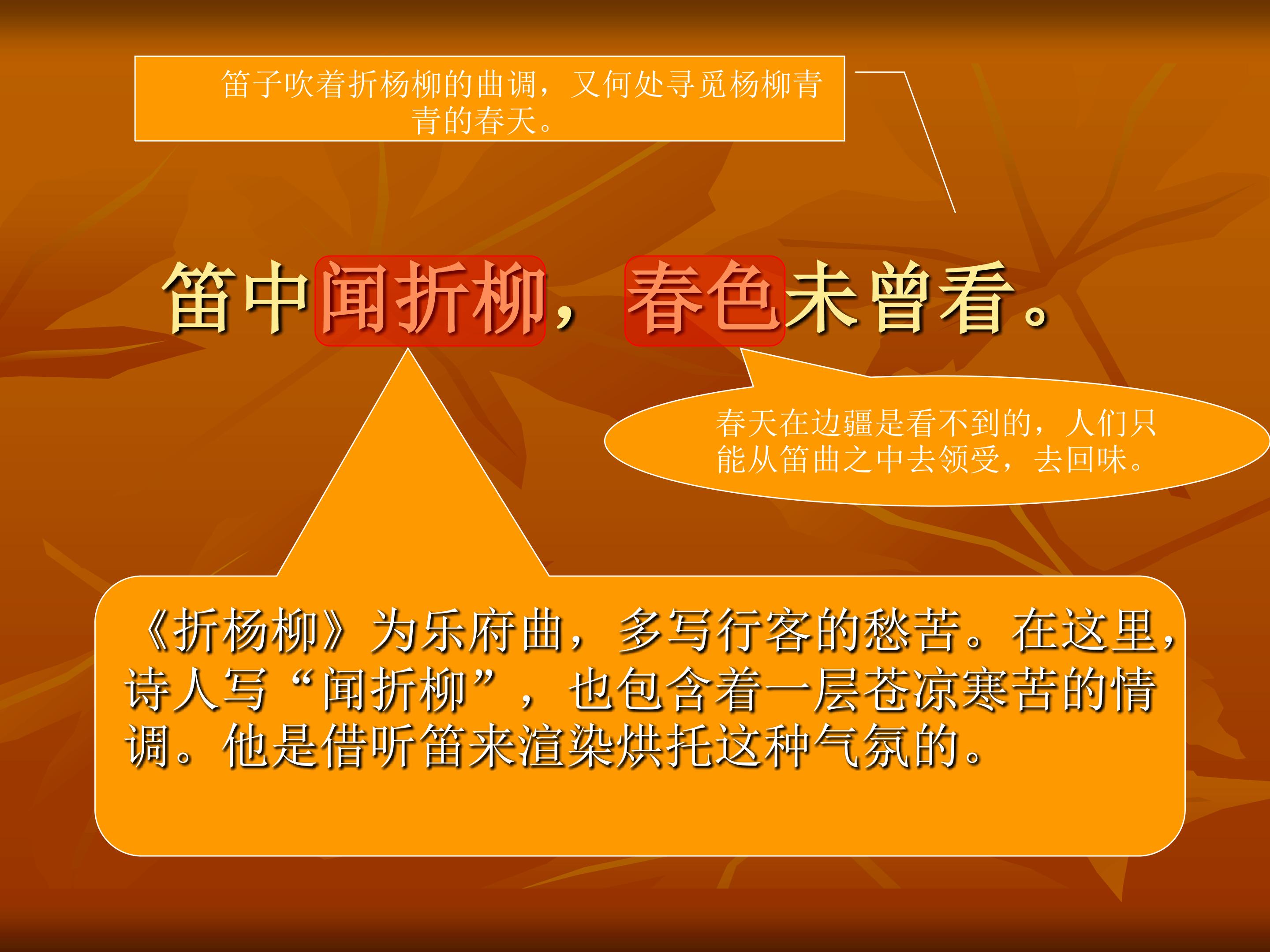 笛子吹着折杨柳的曲调，又何处寻觅杨柳青青的春天。

笛中闻折柳，春色未曾看。

春天在边疆是看不到的，人们只能从笛曲之中去领受，去回味。

《折杨柳》为乐府曲，多写行客的愁苦。在这里，诗人写“闻折柳”，也包含着一层苍凉寒苦的情调。他是借听笛来渲染烘托这种气氛的。